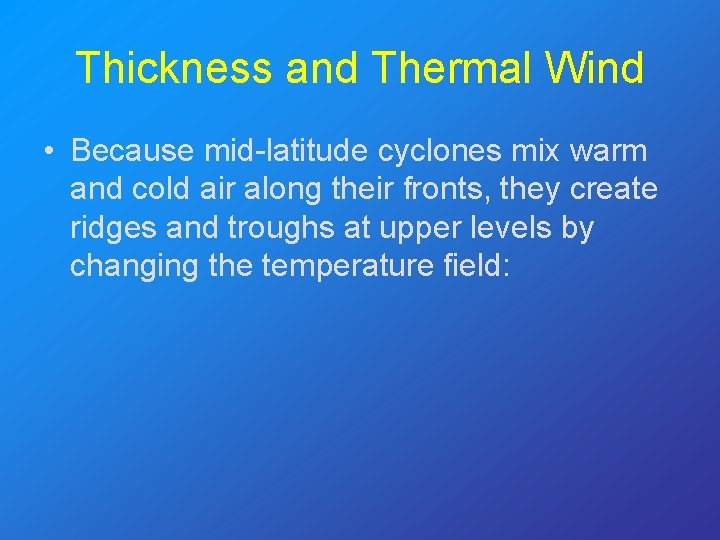 Thickness and Thermal Wind

• Because mid-latitude cyclones mix warm and cold air along their fronts, they create ridges and troughs at upper levels by changing the temperature field: